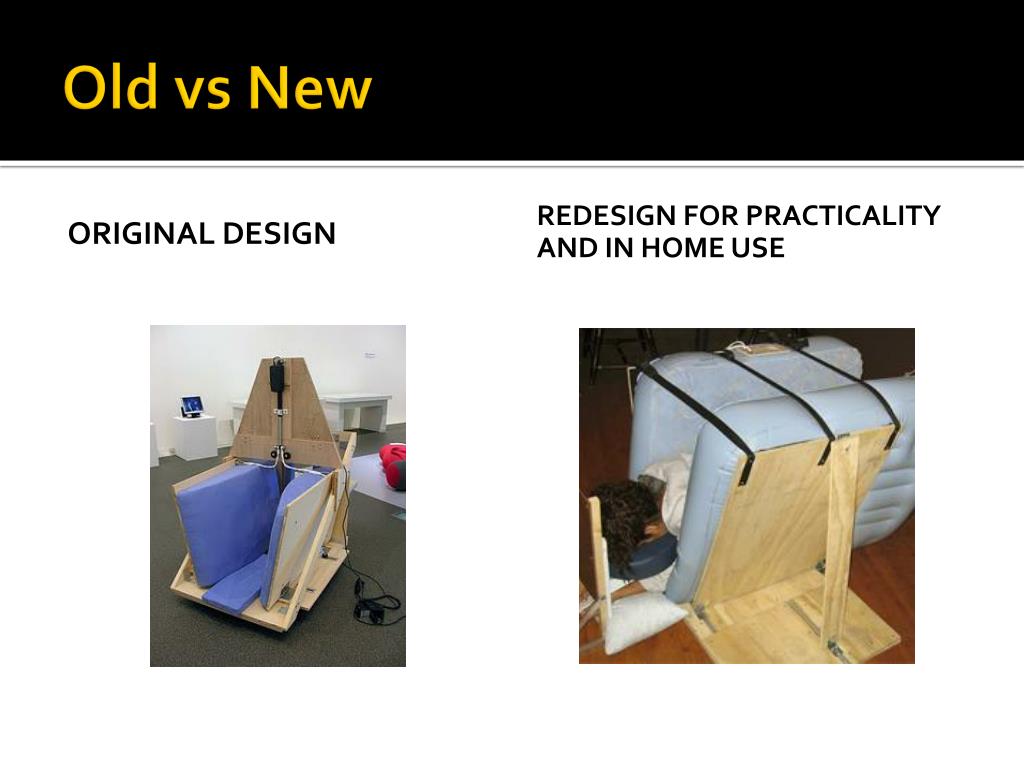 Old vs New

ORIGINAL DESIGN

REDESIGN FOR PRACTICALITY AND IN HOME USE